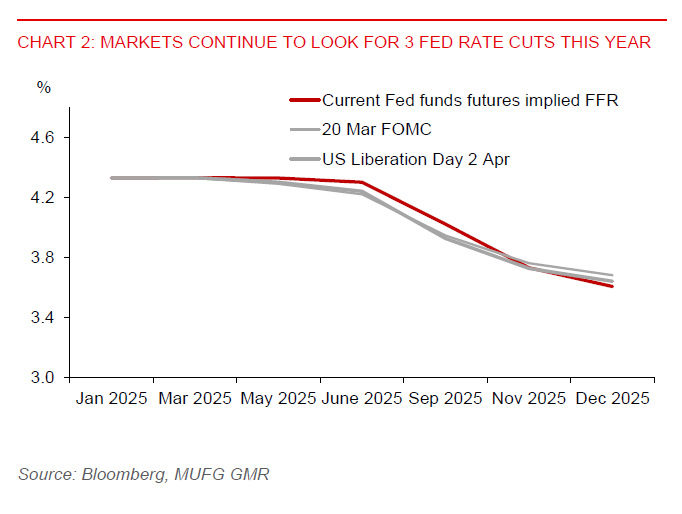 CHART 2: MARKETS CONTINUE TO LOOK FOR 3 FED RATE CUTS THIS YEAR

%

Current Fed funds futures implied FFR
20 Mar FOMC
US Liberation Day 2 Apr

4.6
4.2
3.8
3.4
3.0

Jan 2025 Mar 2025 May 2025 June 2025 Sep 2025 Nov 2025 Dec 2025

Source: Bloomberg, MUFG GMR